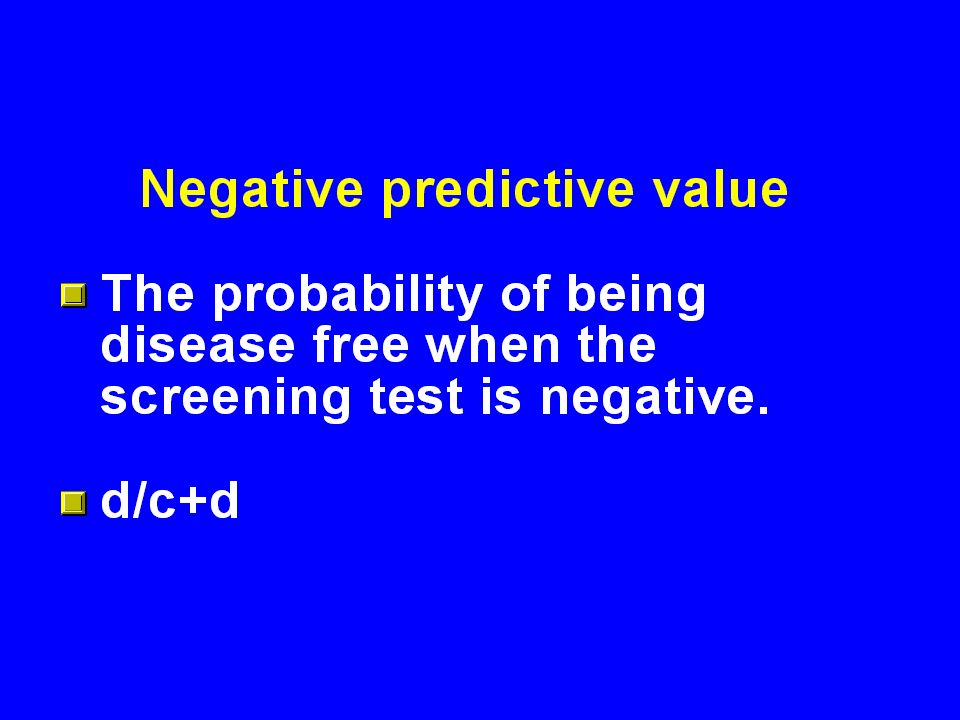 Negative predictive value

The probability of being disease free when the screening test is negative.

d/c+d